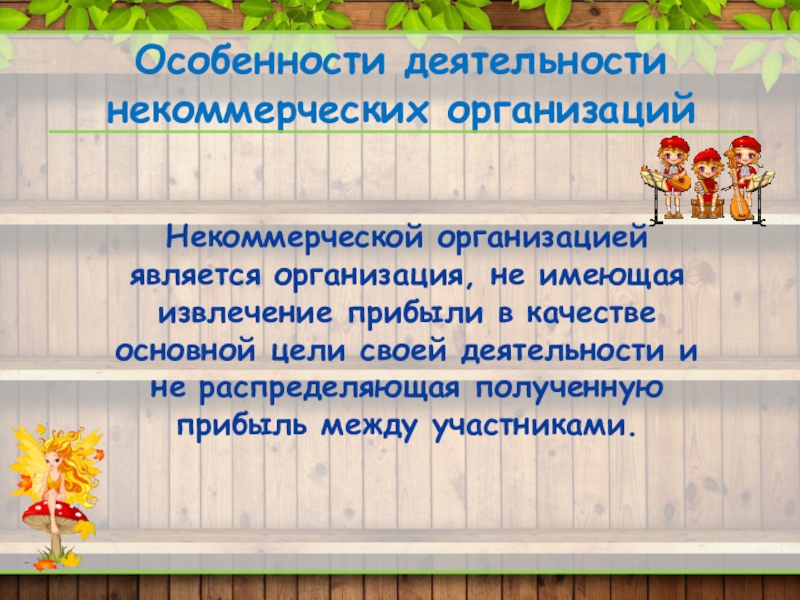 Особенности деятельности некоммерческих организаций

Некоммерческой организацией является организация, не имеющая извлечение прибыли в качестве основной цели своей деятельности и не распределяющая полученную прибыль между участниками.